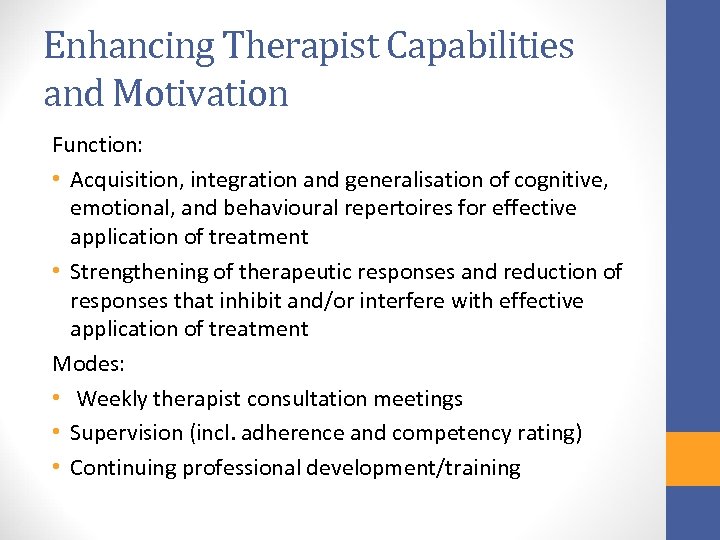 Enhancing Therapist Capabilities and Motivation

Function:

• Acquisition, integration and generalisation of cognitive, emotional, and behavioural repertoires for effective application of treatment

• Strengthening of therapeutic responses and reduction of responses that inhibit and/or interfere with effective application of treatment

Modes:

• Weekly therapist consultation meetings

• Supervision (incl. adherence and competency rating)

• Continuing professional development/training